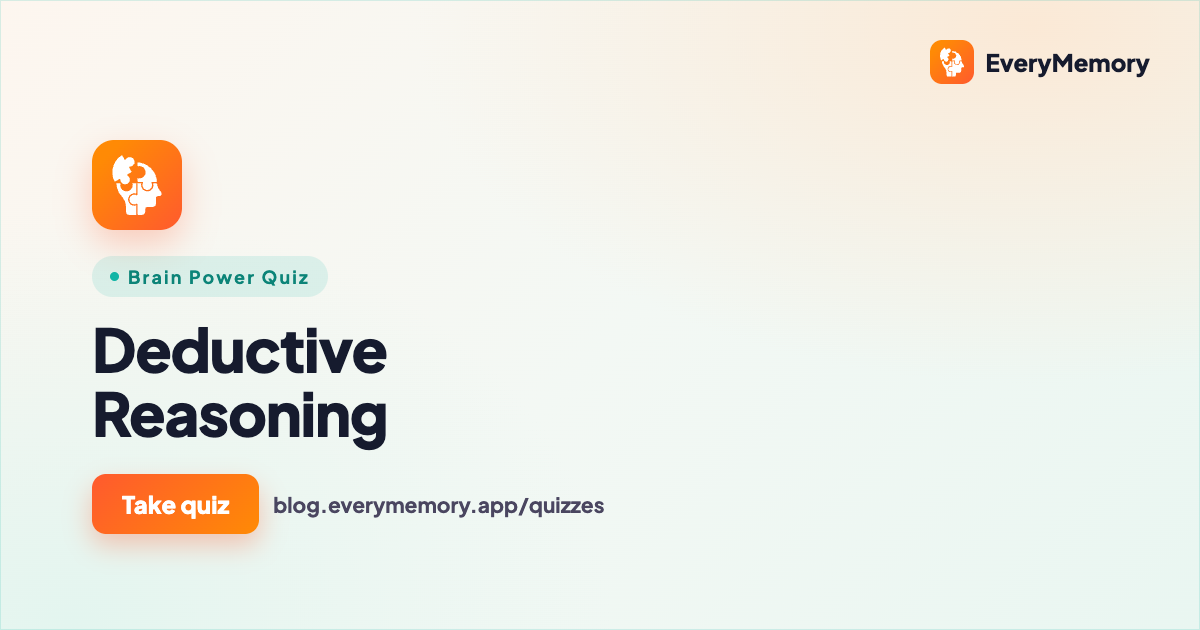 EveryMemory

Brain Power Quiz

Deductive Reasoning

Take quiz

blog.everymemory.app/quizzes